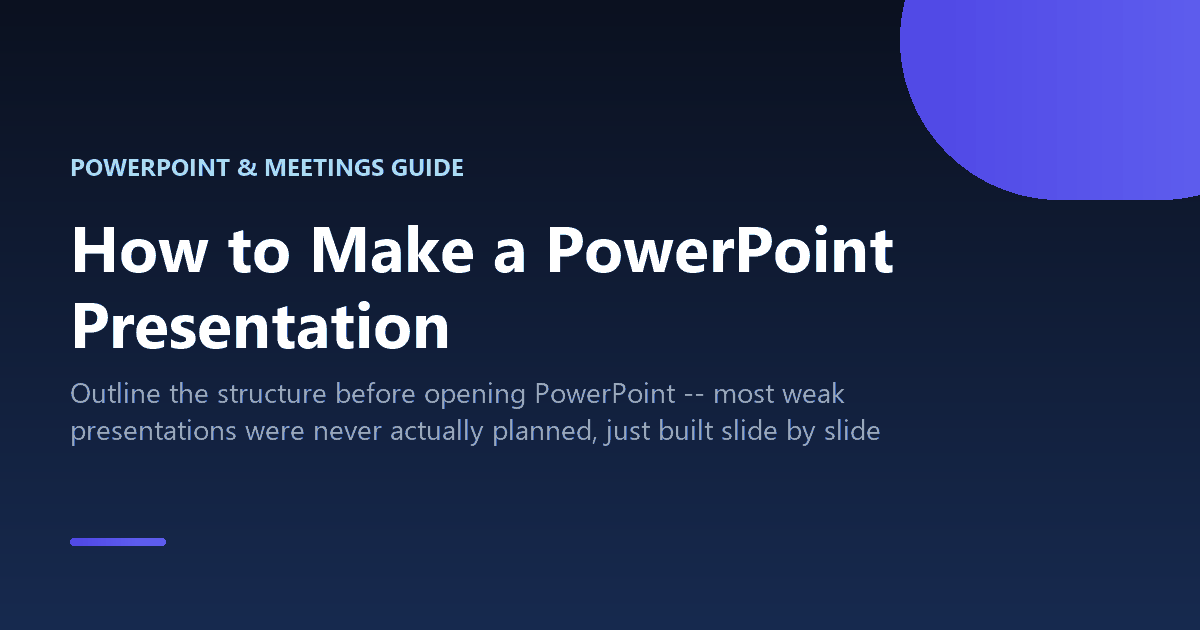 POWERPOINT & MEETINGS GUIDE

How to Make a PowerPoint Presentation

Outline the structure before opening PowerPoint -- most weak presentations were never actually planned, just built slide by slide